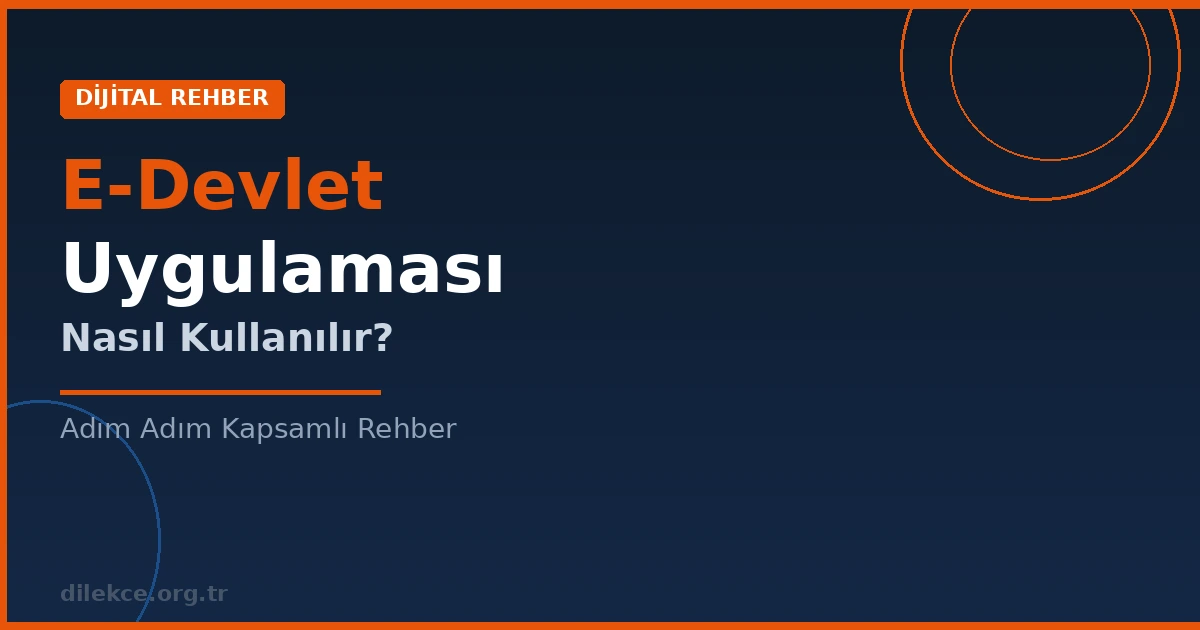 DİJİTAL REHBER

E-Devlet
Uygulaması
Nasıl Kullanılır?

Adım Adım Kapsamlı Rehber

dilekce.org.tr